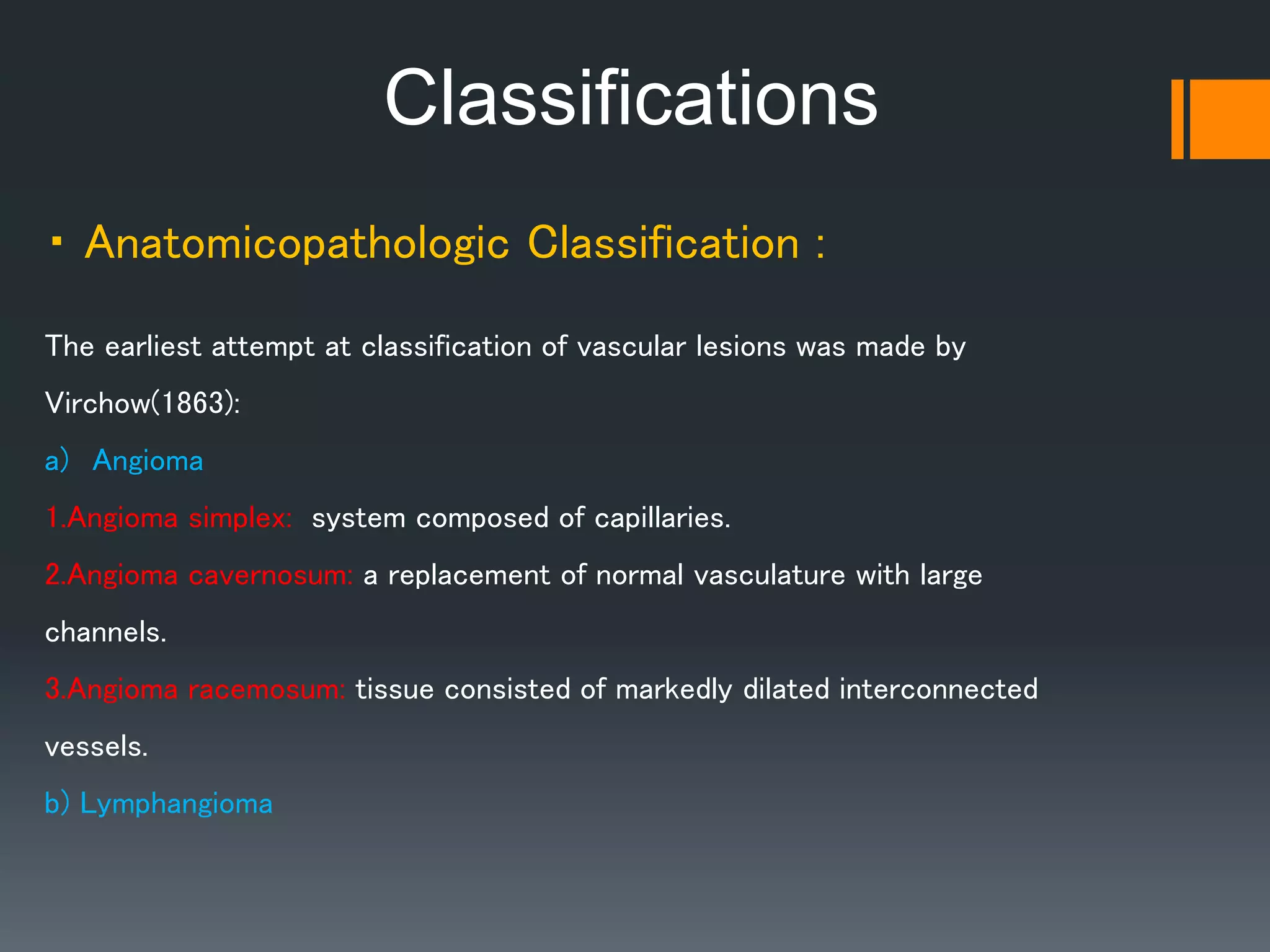 Classifications

▪ Anatomicopathologic Classification :

The earliest attempt at classification of vascular lesions was made by Virchow(1863):

a) Angioma

1.Angioma simplex: system composed of capillaries.

2.Angioma cavernosum: a replacement of normal vasculature with large channels.

3.Angioma racemosum: tissue consisted of markedly dilated interconnected vessels.

b) Lymphangioma